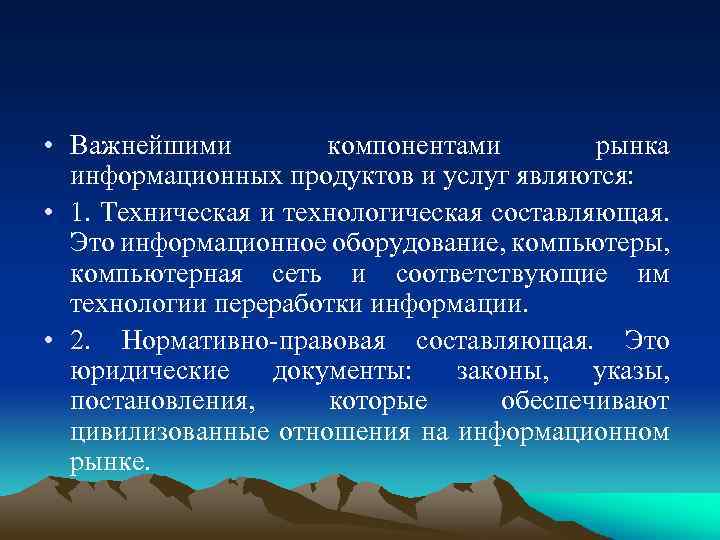 • Важнейшими компонентами рынка информационных продуктов и услуг являются:

• 1. Техническая и технологическая составляющая. Это информационное оборудование, компьютеры, компьютерная сеть и соответствующие им технологии переработки информации.

• 2. Нормативно-правовая составляющая. Это юридические документы: законы, указы, постановления, которые обеспечивают цивилизованные отношения на информационном рынке.